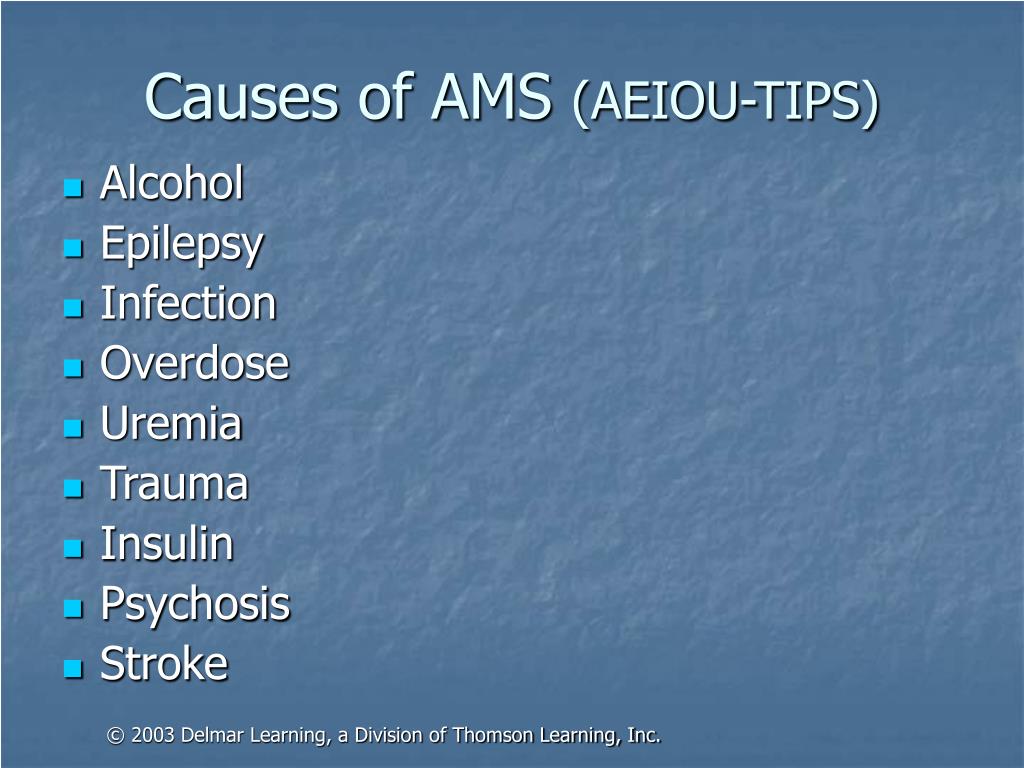 Causes of AMS (AEIOU-TIPS)

- Alcohol
- Epilepsy
- Infection
- Overdose
- Uremia
- Trauma
- Insulin
- Psychosis
- Stroke

© 2003 Delmar Learning, a Division of Thomson Learning, Inc.